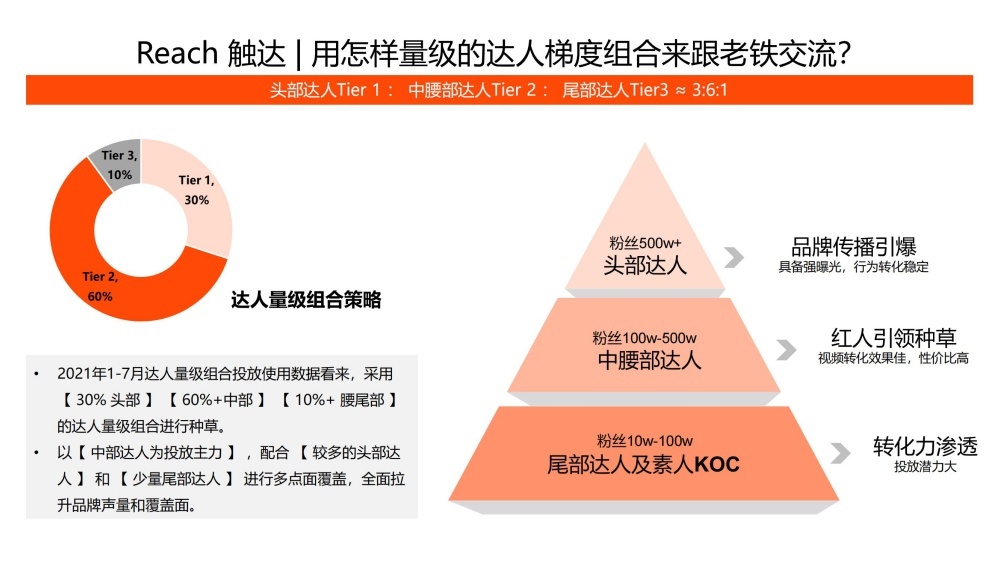 Reach 触达 | 用怎样量级的达人梯度组合来跟老铁交流?

头部达人Tier 1： 中腰部达人Tier 2： 尾部达人Tier3 ≈ 3:6:1

Tier 3, 10%

Tier 1, 30%

Tier 2, 60%

达人量级组合策略

• 2021年1-7月达人量级组合投放使用数据看来，采用【 30% 头部 】【 60%+中部 】【 10%+ 腰尾部 】的达人量级组合进行种草。

• 以【 中部达人为投放主力 】，配合 【 较多的头部达人 】 和 【 少量尾部达人 】 进行多点面覆盖，全面拉升品牌声量和覆盖面。

粉丝500w+
头部达人

品牌传播引爆
具备强曝光，行为转化稳定

粉丝100w-500w
中腰部达人

红人引领种草
视频转化效果佳，性价比高

粉丝10w-100w
尾部达人及素人KOC

转化力渗透
投放潜力大